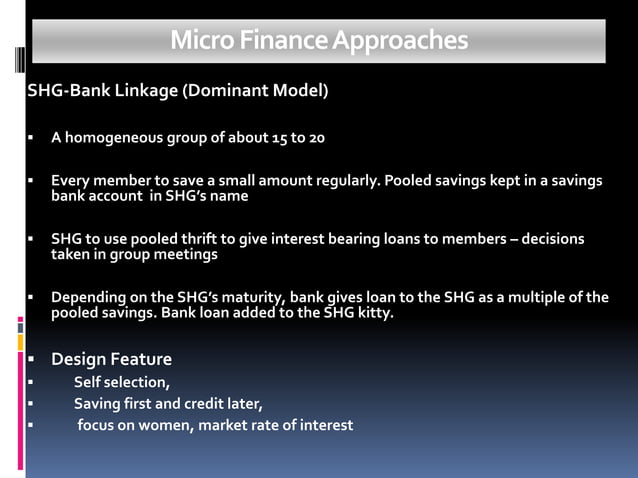 Micro Finance Approaches

SHG-Bank Linkage (Dominant Model)

▪ A homogeneous group of about 15 to 20

▪ Every member to save a small amount regularly. Pooled savings kept in a savings bank account in SHG's name

▪ SHG to use pooled thrift to give interest bearing loans to members – decisions taken in group meetings

▪ Depending on the SHG's maturity, bank gives loan to the SHG as a multiple of the pooled savings. Bank loan added to the SHG kitty.

▪ Design Feature
▪ Self selection,
▪ Saving first and credit later,
▪ focus on women, market rate of interest